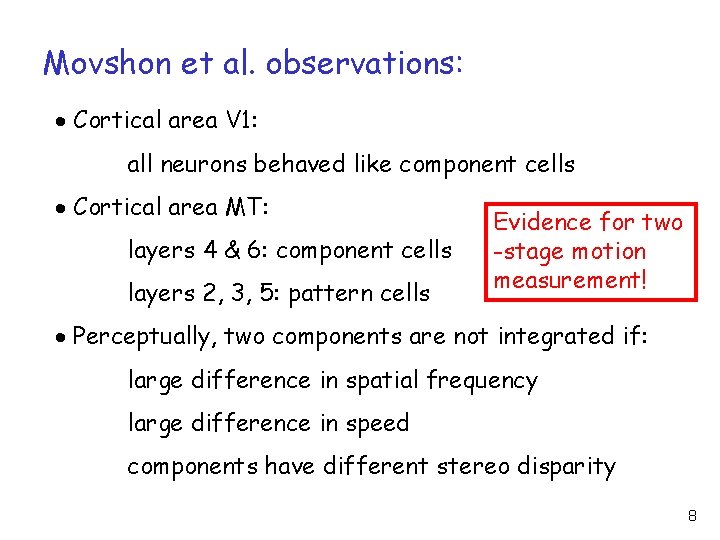 Movshon et al. observations:

• Cortical area V1:

all neurons behaved like component cells

• Cortical area MT:

layers 4 & 6: component cells

layers 2, 3, 5: pattern cells

Evidence for two -stage motion measurement!

• Perceptually, two components are not integrated if:

large difference in spatial frequency

large difference in speed

components have different stereo disparity

8